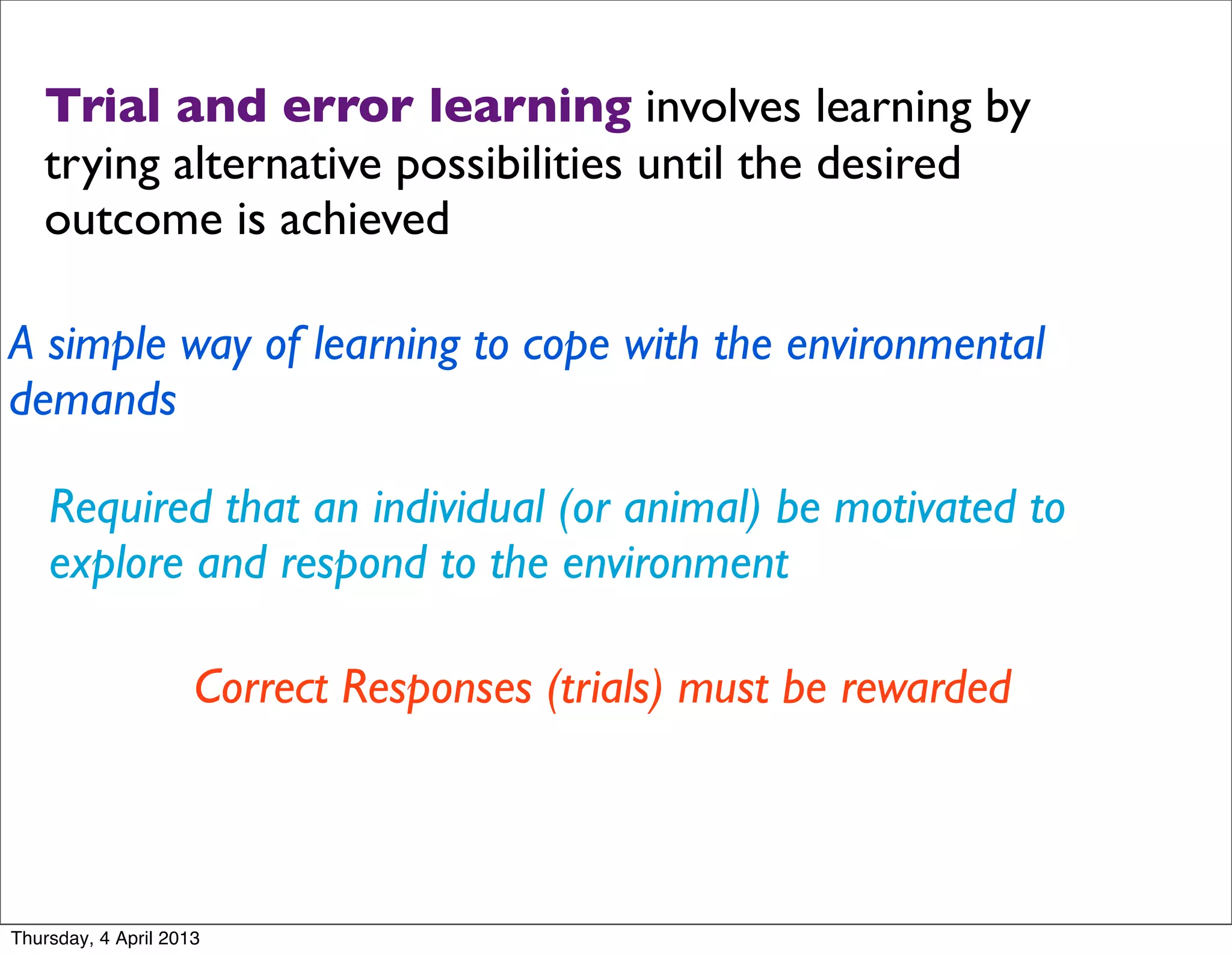 Trial and error learning involves learning by trying alternative possibilities until the desired outcome is achieved

A simple way of learning to cope with the environmental demands

Required that an individual (or animal) be motivated to explore and respond to the environment

Correct Responses (trials) must be rewarded

Thursday, 4 April 2013